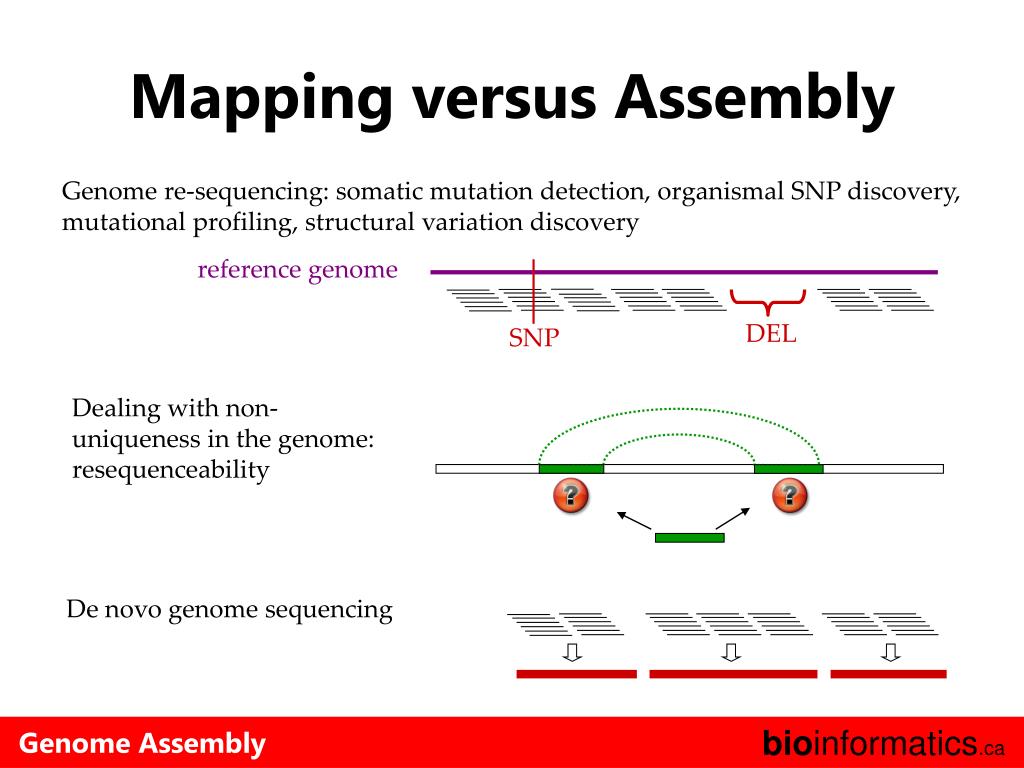 Mapping versus Assembly

Genome re-sequencing: somatic mutation detection, organismal SNP discovery, mutational profiling, structural variation discovery

reference genome

SNP

DEL

Dealing with non-uniqueness in the genome: resequenceability

?

?

De novo genome sequencing

Genome Assembly

bioinformatics.ca